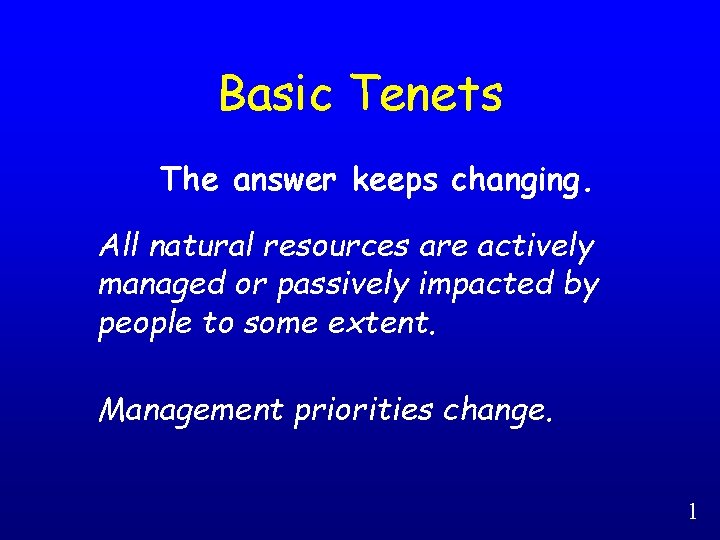 Basic Tenets

The answer keeps changing.

All natural resources are actively managed or passively impacted by people to some extent.

Management priorities change.

1